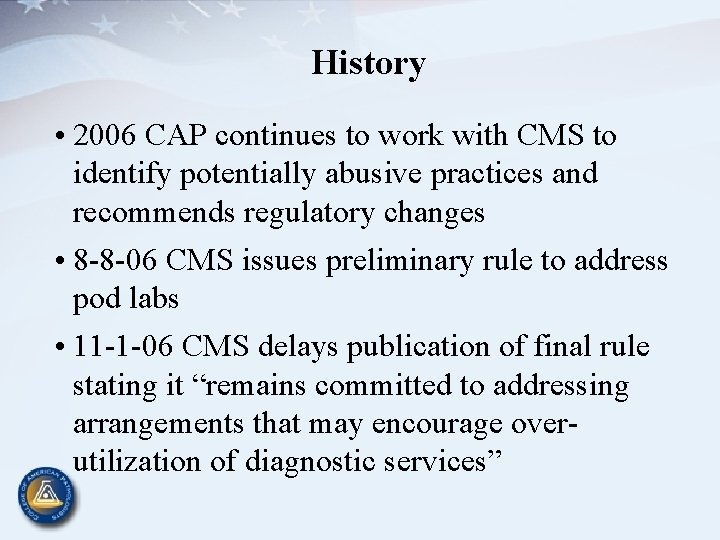 History

• 2006 CAP continues to work with CMS to identify potentially abusive practices and recommends regulatory changes

• 8-8-06 CMS issues preliminary rule to address pod labs

• 11-1-06 CMS delays publication of final rule stating it “remains committed to addressing arrangements that may encourage over-utilization of diagnostic services”

COLLEGE OF AMERICAN PATHOLOGISTS